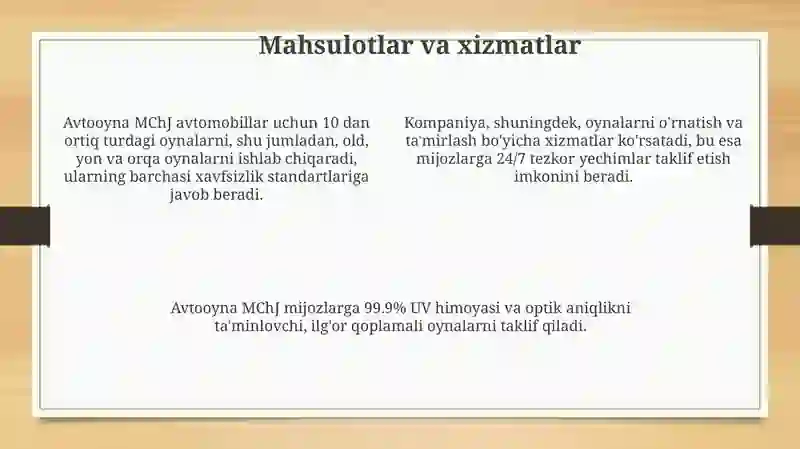 Mahsulotlar va xizmatlar

Avtooyna MChJ avtomobillar uchun 10 dan ortiq turdagi oynalarni, shu jumladan, old, yon va orqa oynalarni ishlab chiqaradi, ularning barchasi xavfsizlik standartlariga javob beradi.

Kompaniya, shuningdek, oynalarni o'rnatish va ta'mirlash bo'yicha xizmatlar ko'rsatadi, bu esa mijozlarga 24/7 tezkor yechimlar taklif etish imkonini beradi.

Avtooyna MChJ mijozlarga 99.9% UV himoyasi va optik aniqlikni ta'minlovchi, ilg'or qoplamali oynalarni taklif qiladi.